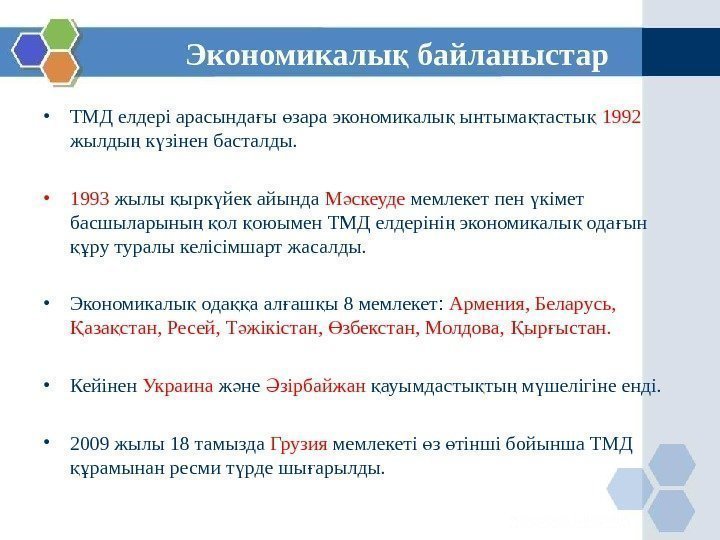 Экономикалық байланыстар

• ТМД елдері арасындағы өзара экономикалық ынтымақтастық 1992 жылдың күзінен басталды.

• 1993 жылы қыркүйек айында Мәскеуде мемлекет пен үкімет басшыларының қол қоюымен ТМД елдерінің экономикалық одағын құру туралы келісімшарт жасалды.

• Экономикалық одаққа алғашқы 8 мемлекет: Армения, Беларусь, Қазақстан, Ресей, Тәжікістан, Өзбекстан, Молдова, Қырғыстан.

• Кейінен Украина және Әзірбайжан қауымдастықтың мүшелігіне енді.

• 2009 жылы 18 тамызда Грузия мемлекеті өз өтінші бойынша ТМД құрамынан ресми түрде шығарылды.